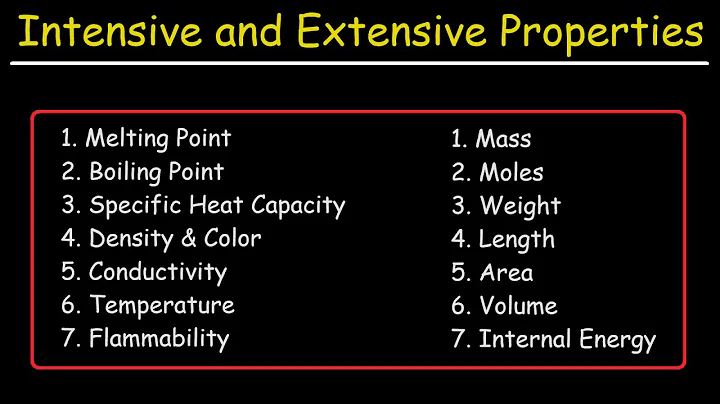 Intensive and Extensive Properties

1. Melting Point
2. Boiling Point
3. Specific Heat Capacity
4. Density & Color
5. Conductivity
6. Temperature
7. Flammability

1. Mass
2. Moles
3. Weight
4. Length
5. Area
6. Volume
7. Internal Energy